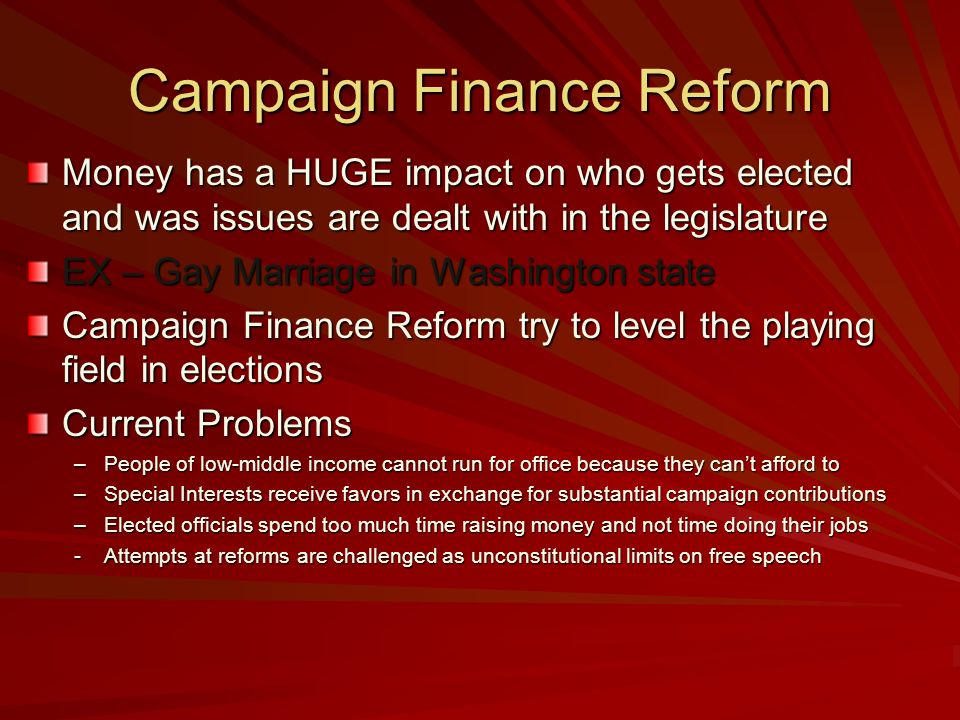 Campaign Finance Reform

Money has a HUGE impact on who gets elected and was issues are dealt with in the legislature

EX – Gay Marriage in Washington state

Campaign Finance Reform try to level the playing field in elections

Current Problems

– People of low-middle income cannot run for office because they can't afford to

– Special Interests receive favors in exchange for substantial campaign contributions

– Elected officials spend too much time raising money and not time doing their jobs

- Attempts at reforms are challenged as unconstitutional limits on free speech